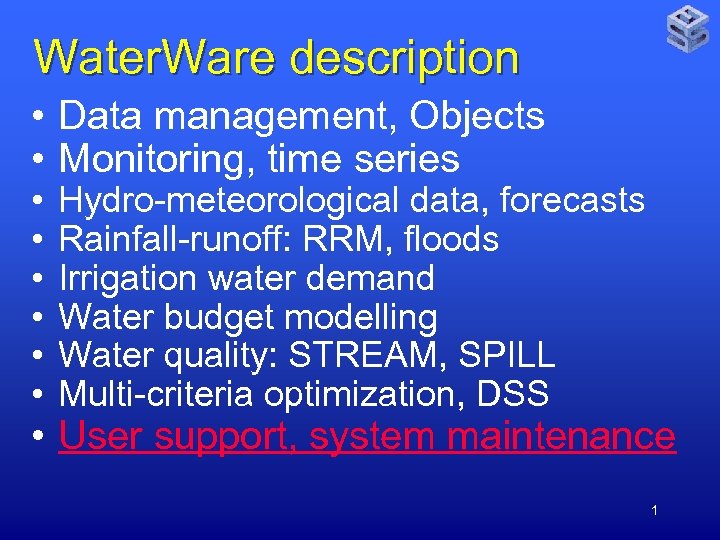 WaterWare description

• Data management, Objects
• Monitoring, time series
• Hydro-meteorological data, forecasts
• Rainfall-runoff: RRM, floods
• Irrigation water demand
• Water budget modelling
• Water quality: STREAM, SPILL
• Multi-criteria optimization, DSS
• User support, system maintenance

1